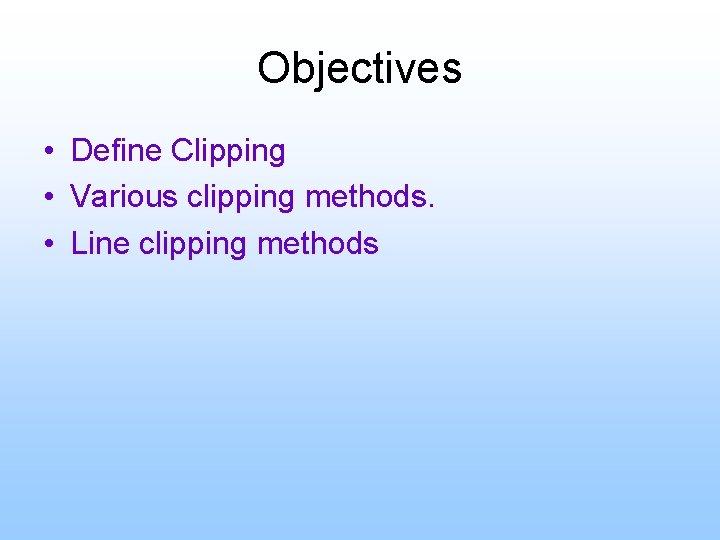 Objectives

• Define Clipping
• Various clipping methods.
• Line clipping methods